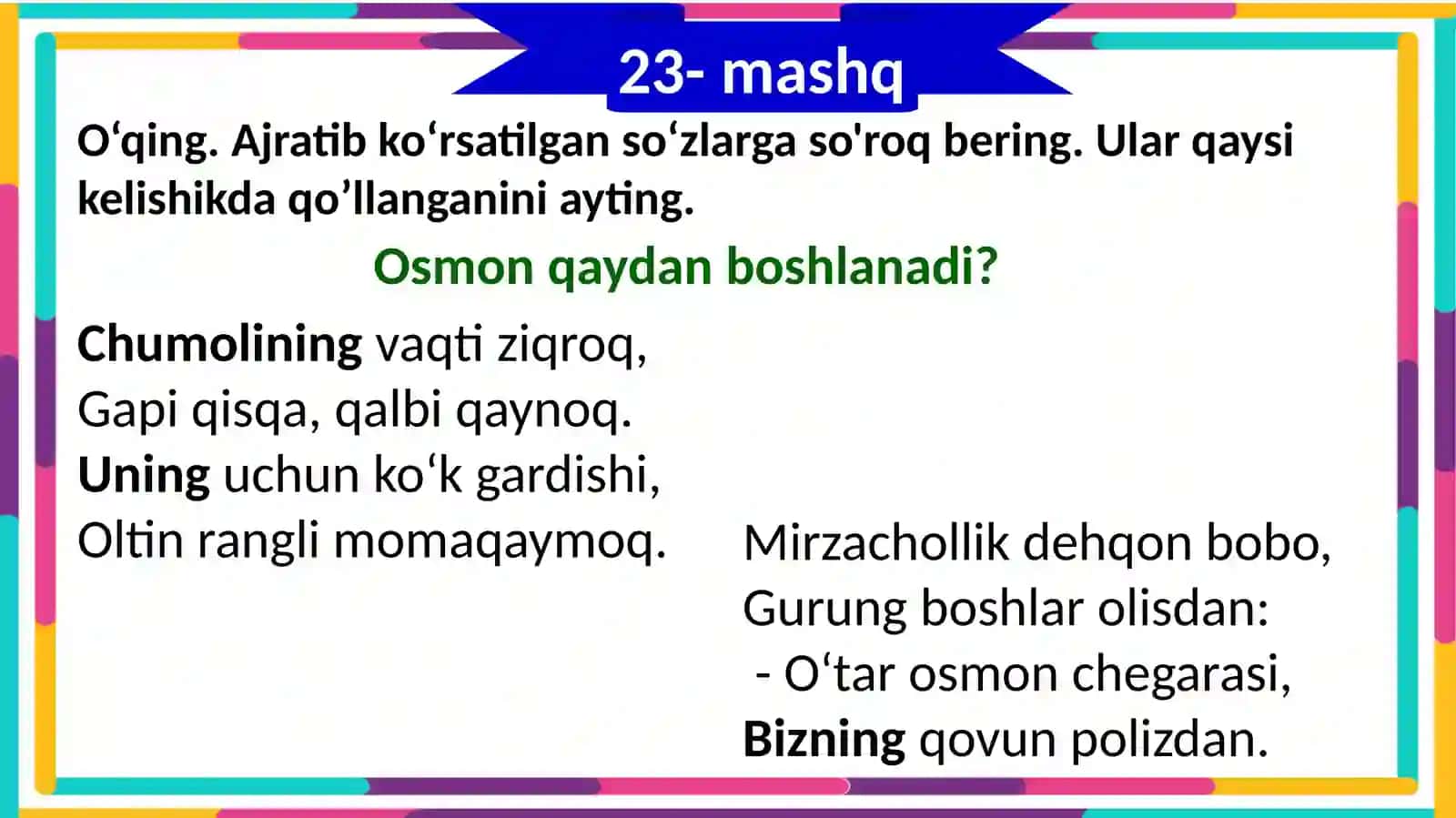 23- mashq

O‘qing. Ajratib ko‘rsatilgan so‘zlarga so'roq bering. Ular qaysi kelishikda qo’llanganini ayting.

Osmon qaydan boshlanadi?

Chumolining vaqti ziqroq,
Gapi qisqa, qalbi qaynoq.
Uning uchun ko‘k gardishi,
Oltin rangli momaqaymoq.

Mirzachollik dehqon bobo,
Gurung boshlar olisdan:
- O‘tar osmon chegarasi,
Bizning qovun polizdan.